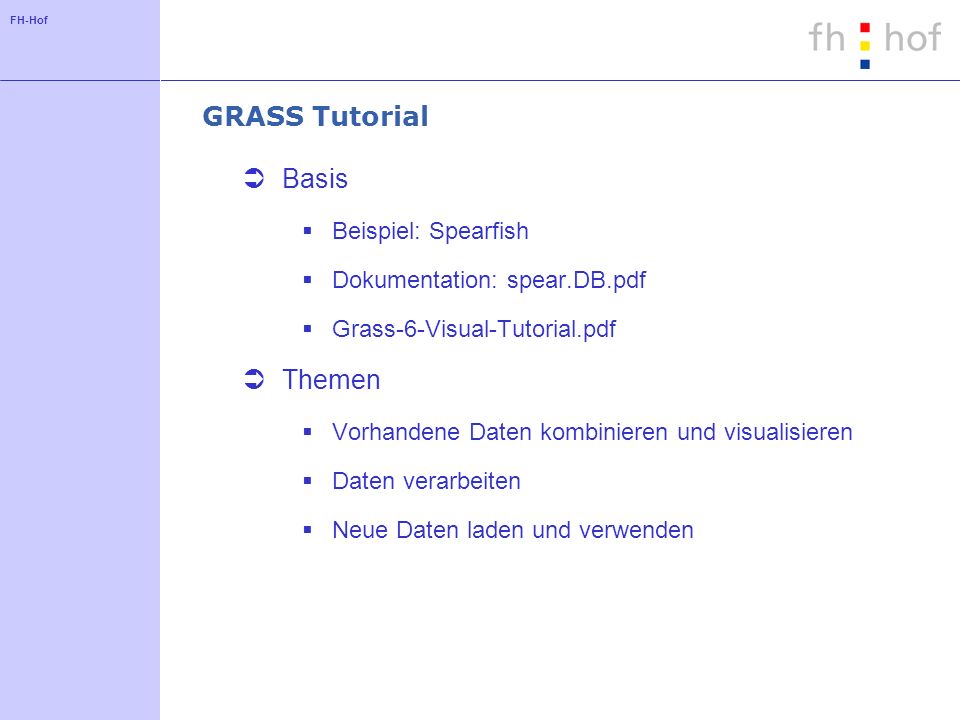 FH-Hof

fh hof

GRASS Tutorial

Basis

Beispiel: Spearfish

Dokumentation: spear.DB.pdf

Grass-6-Visual-Tutorial.pdf

Themen

Vorhandene Daten kombinieren und visualisieren

Daten verarbeiten

Neue Daten laden und verwenden